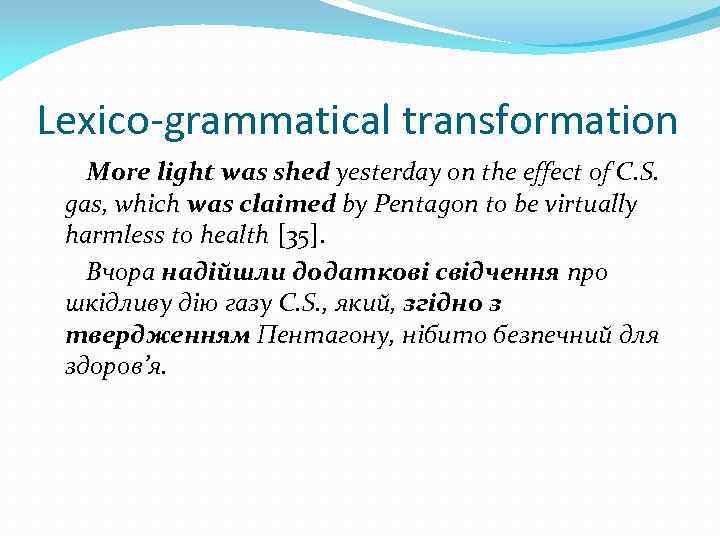 Lexico-grammatical transformation

More light was shed yesterday on the effect of C.S. gas, which was claimed by Pentagon to be virtually harmless to health [35].

Вчора надійшли додаткові свідчення про шкідливу дію газу C.S., який, згідно з твердженням Пентагону, нібито безпечний для здоров'я.